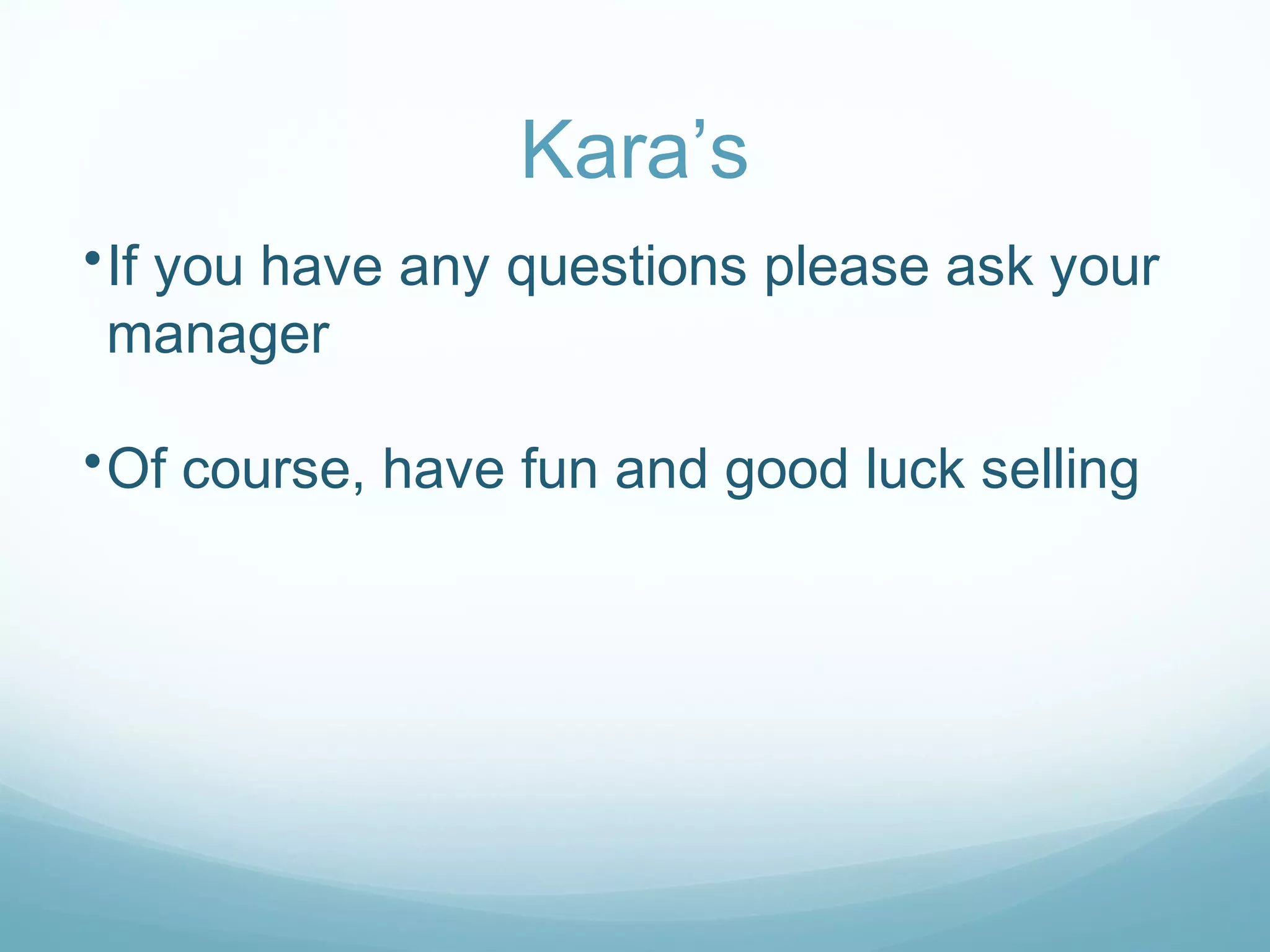 Kara’s

• If you have any questions please ask your manager

• Of course, have fun and good luck selling